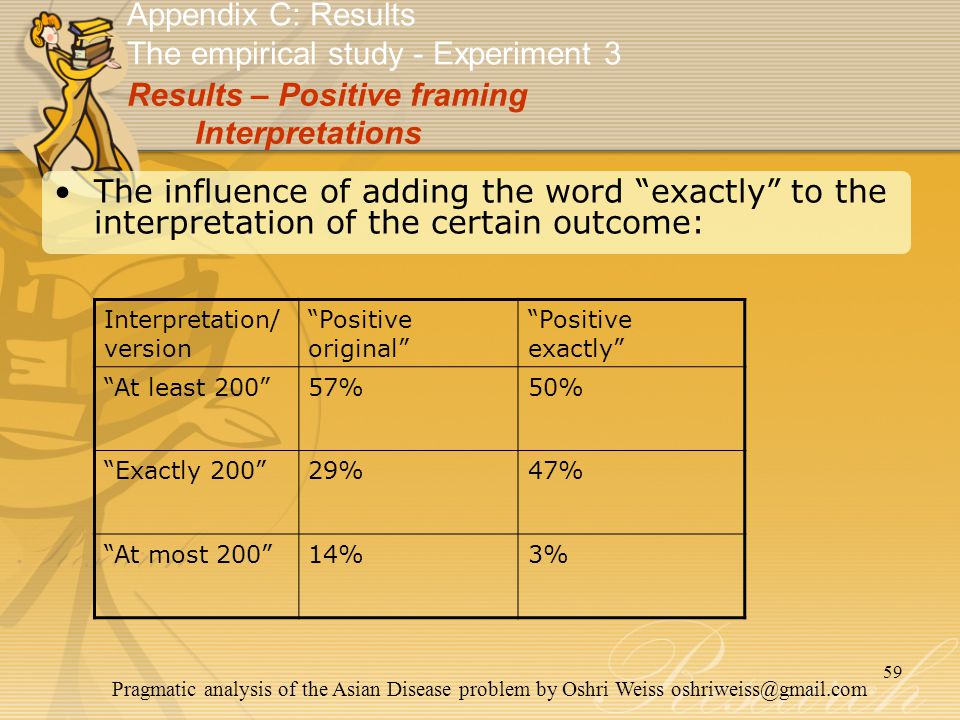 Appendix C: Results
The empirical study - Experiment 3
Results – Positive framing
Interpretations

• The influence of adding the word “exactly” to the interpretation of the certain outcome:

| Interpretation/ version | “Positive original” | “Positive exactly” |
|---|---|---|
| “At least 200” | 57% | 50% |
| “Exactly 200” | 29% | 47% |
| “At most 200” | 14% | 3% |

59

Pragmatic analysis of the Asian Disease problem by Oshri Weiss oshriweiss@gmail.com